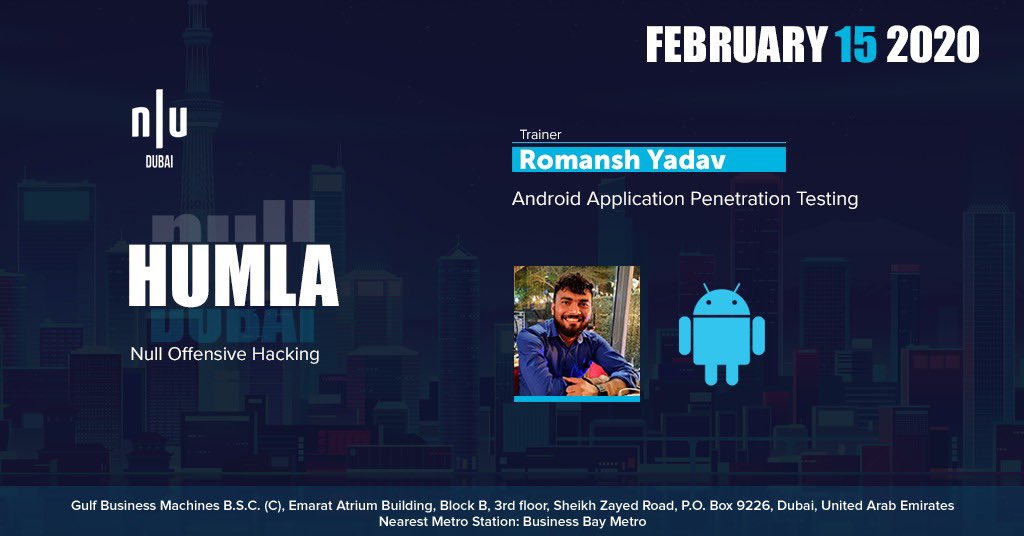 FEBRUARY 15 2020

n|u
DUBAI

null
HUMLA
DUBAI
Null Offensive Hacking

Trainer
Romansh Yadav
Android Application Penetration Testing

Gulf Business Machines B.S.C. (C), Emarat Atrium Building, Block B, 3rd floor, Sheikh Zayed Road, P.O. Box 9226, Dubai, United Arab Emirates
Nearest Metro Station: Business Bay Metro